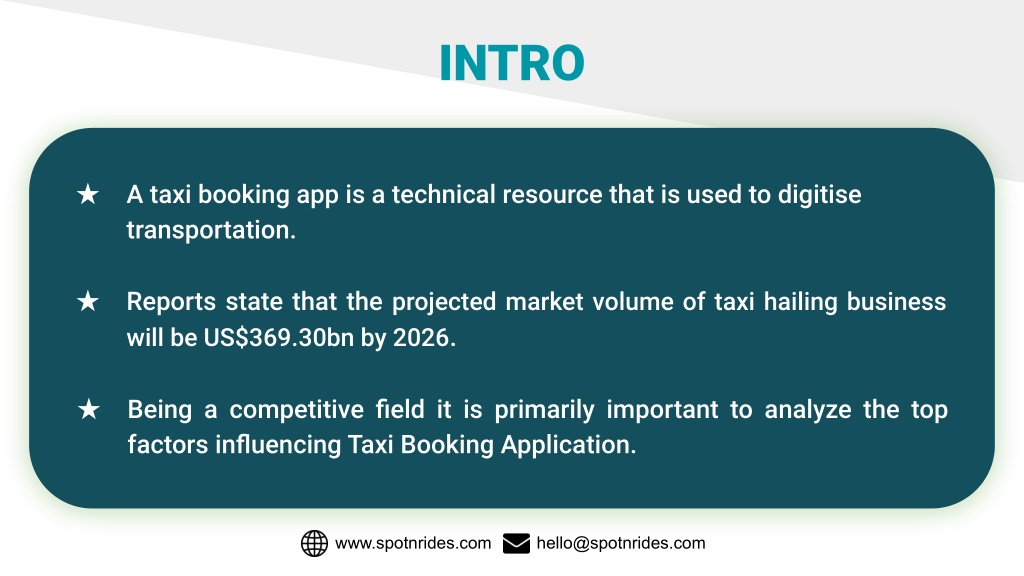 INTRO

★ A taxi booking app is a technical resource that is used to digitise transportation.

★ Reports state that the projected market volume of taxi hailing business will be US\$369.30bn by 2026.

★ Being a competitive field it is primarily important to analyze the top factors influencing Taxi Booking Application.

www.spotnrides.com hello@spotnrides.com